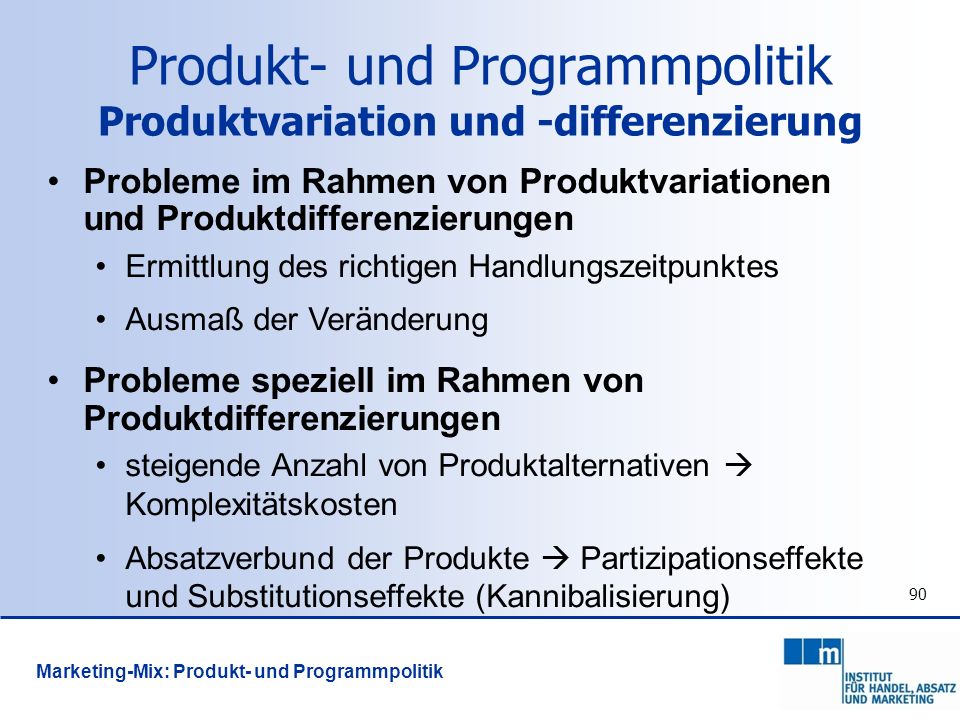 Produkt- und Programmpolitik
Produktvariation und -differenzierung

• Probleme im Rahmen von Produktvariationen und Produktdifferenzierungen
  • Ermittlung des richtigen Handlungszeitpunktes
  • Ausmaß der Veränderung

• Probleme speziell im Rahmen von Produktdifferenzierungen
  • steigende Anzahl von Produktalternativen → Komplexitätskosten
  • Absatzverbund der Produkte → Partizipationseffekte und Substitutionseffekte (Kannibalisierung)

90

Marketing-Mix: Produkt- und Programmpolitik

m
INSTITUT
FÜR HANDEL, ABSATZ
UND MARKETING